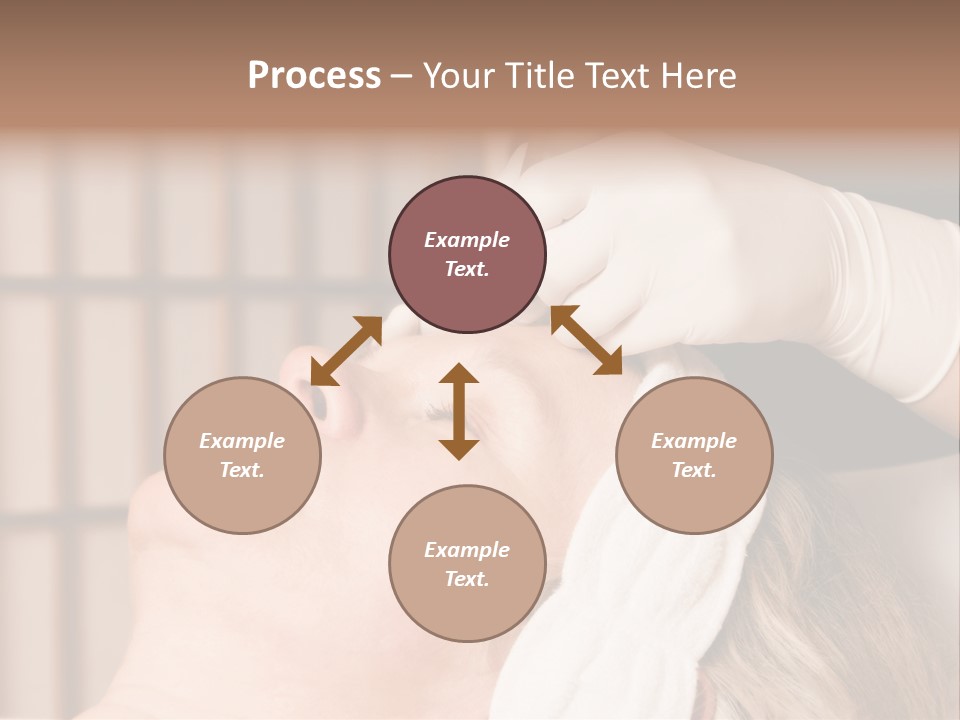 Process – Your Title Text Here

Example Text.

Example Text.

Example Text.

Example Text.